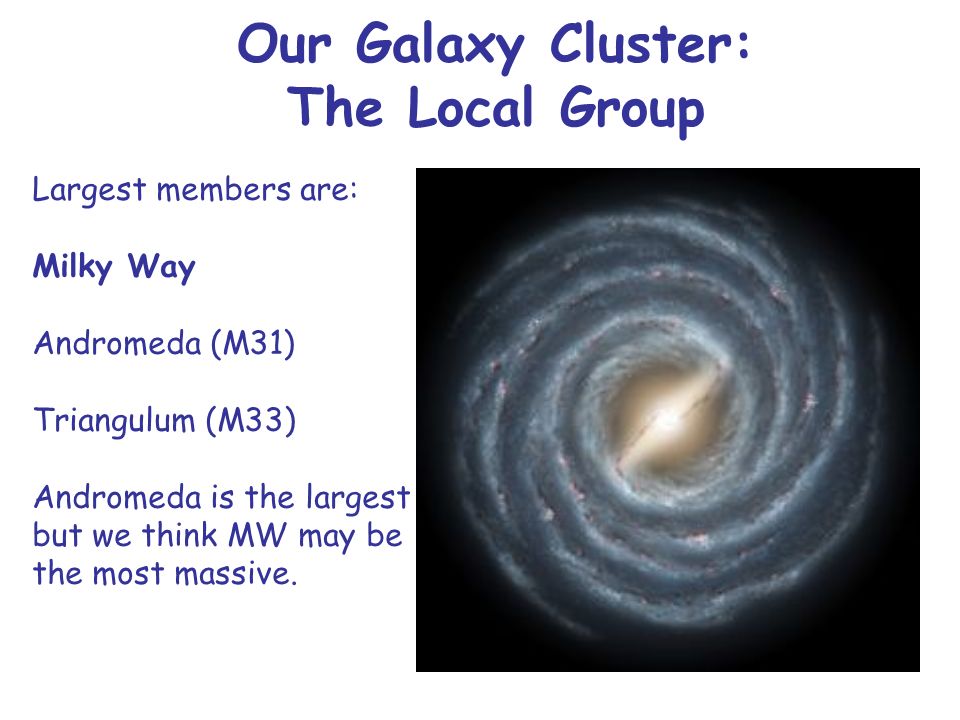 Our Galaxy Cluster:
The Local Group

Largest members are:

Milky Way

Andromeda (M31)

Triangulum (M33)

Andromeda is the largest but we think MW may be the most massive.